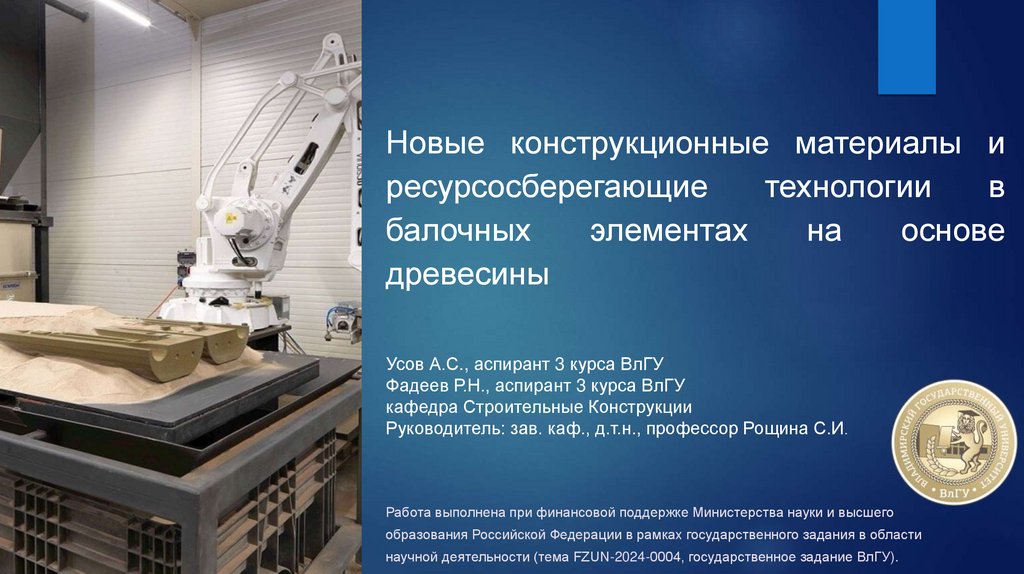 Новые конструкционные материалы и ресурсосберегающие технологии в балочных элементах на основе древесины

Усов А.С., аспирант 3 курса ВлГУ
Фадеев Р.Н., аспирант 3 курса ВлГУ
кафедра Строительные Конструкции
Руководитель: зав. каф., д.т.н., профессор Рощина С.И.

ВЛАДИМИРСКИЙ ГОСУДАРСТВЕННЫЙ УНИВЕРСИТЕТ
ВлГУ

Работа выполнена при финансовой поддержке Министерства науки и высшего образования Российской Федерации в рамках государственного задания в области научной деятельности (тема FZUN-2024-0004, государственное задание ВлГУ).